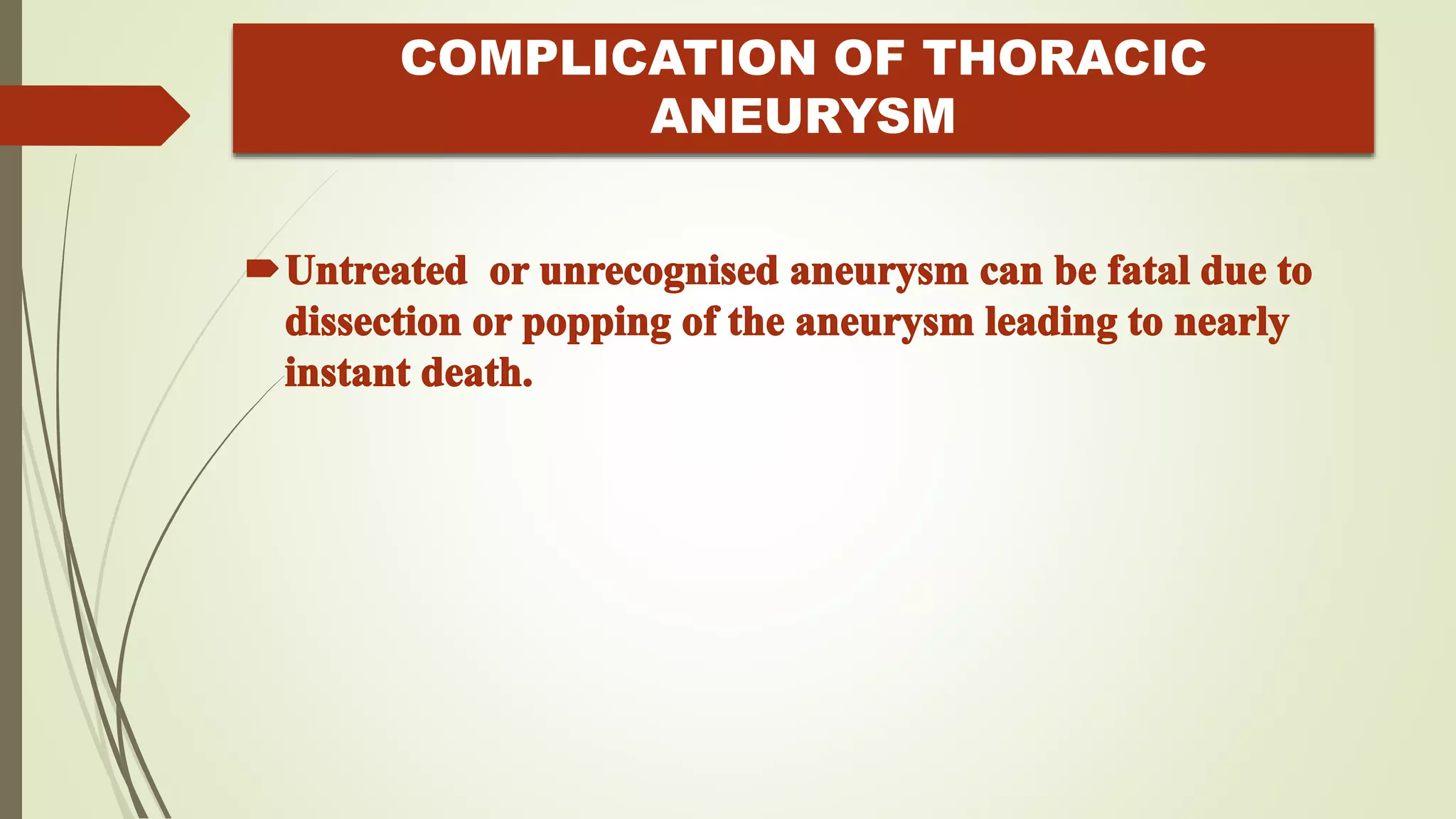 COMPLICATION OF THORACIC ANEURYSM

Untreated or unrecognised aneurysm can be fatal due to dissection or popping of the aneurysm leading to nearly instant death.